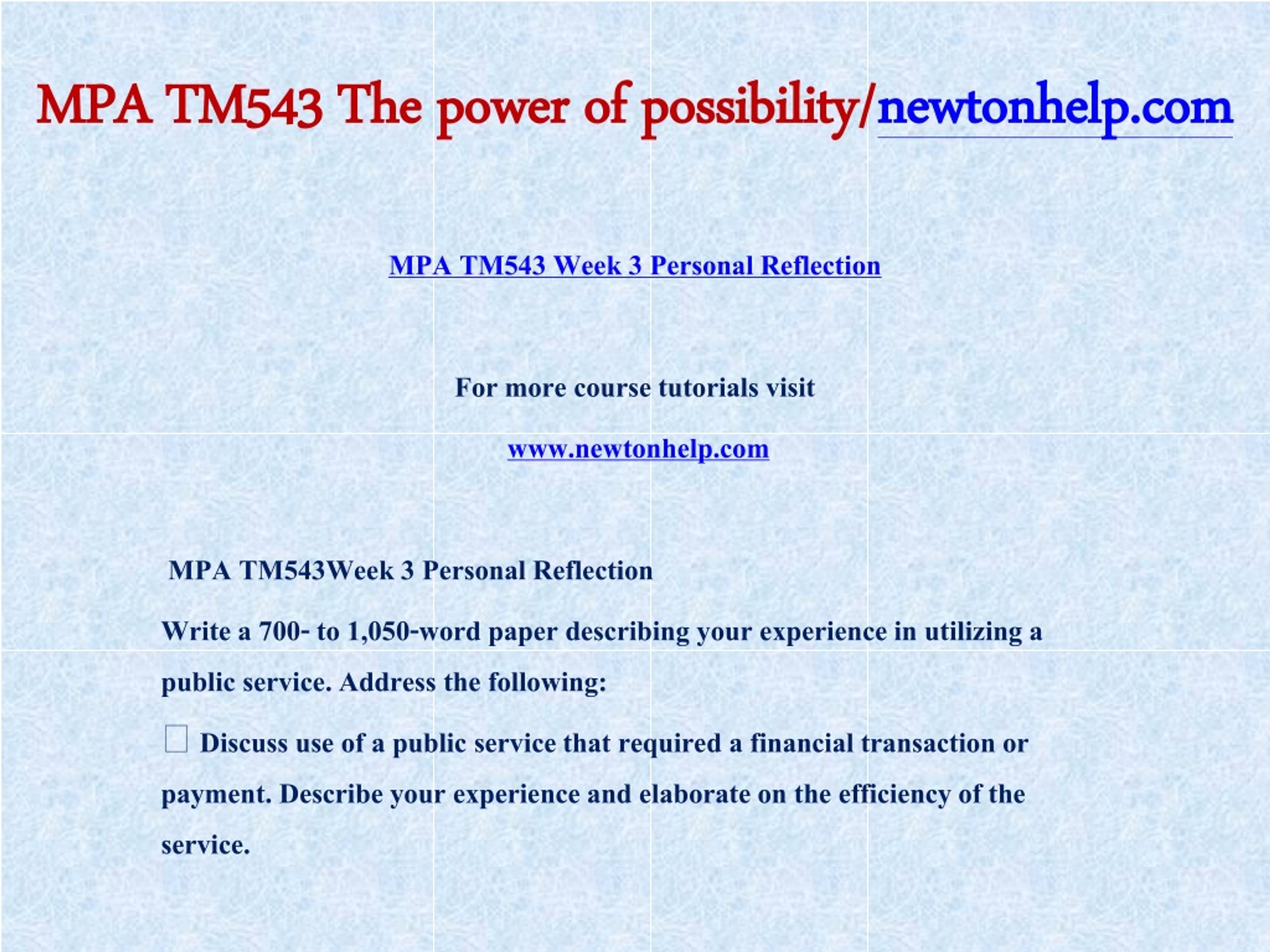 MPA TM543 The power of possibility/newtonhelp.com

MPA TM543 Week 3 Personal Reflection

For more course tutorials visit

www.newtonhelp.com

MPA TM543Week 3 Personal Reflection

Write a 700- to 1,050-word paper describing your experience in utilizing a public service. Address the following:

 Discuss use of a public service that required a financial transaction or payment. Describe your experience and elaborate on the efficiency of the service.